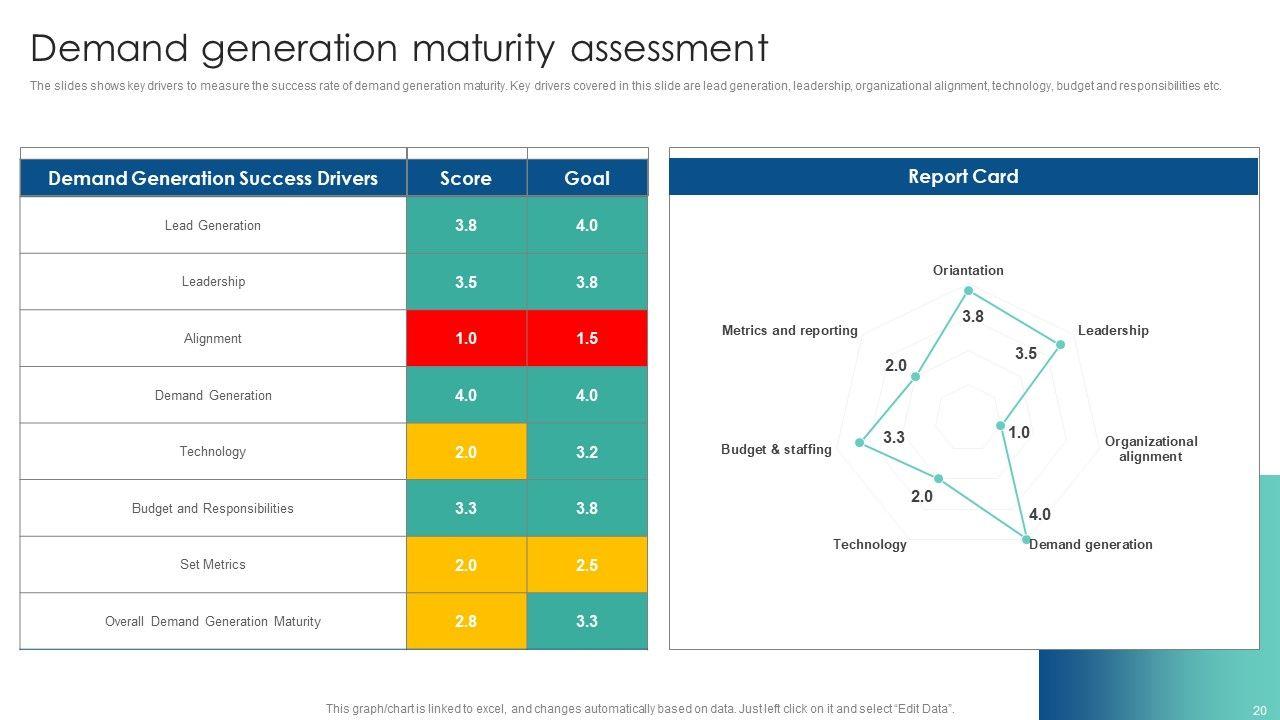 Demand generation maturity assessment

The slides shows key drivers to measure the success rate of demand generation maturity. Key drivers covered in this slide are lead generation, leadership, organizational alignment, technology, budget and responsibilities etc.

| Demand Generation Success Drivers | Score | Goal |
|---|---|---|
| Lead Generation | 3.8 | 4.0 |
| Leadership | 3.5 | 3.8 |
| Alignment | 1.0 | 1.5 |
| Demand Generation | 4.0 | 4.0 |
| Technology | 2.0 | 3.2 |
| Budget and Responsibilities | 3.3 | 3.8 |
| Set Metrics | 2.0 | 2.5 |
| Overall Demand Generation Maturity | 2.8 | 3.3 |

Report Card

Oriantation
3.8
Leadership
3.5
Organizational alignment
1.0
Demand generation
4.0
Technology
2.0
Budget & staffing
3.3
Metrics and reporting
2.0

This graph/chart is linked to excel, and changes automatically based on data. Just left click on it and select "Edit Data".

20